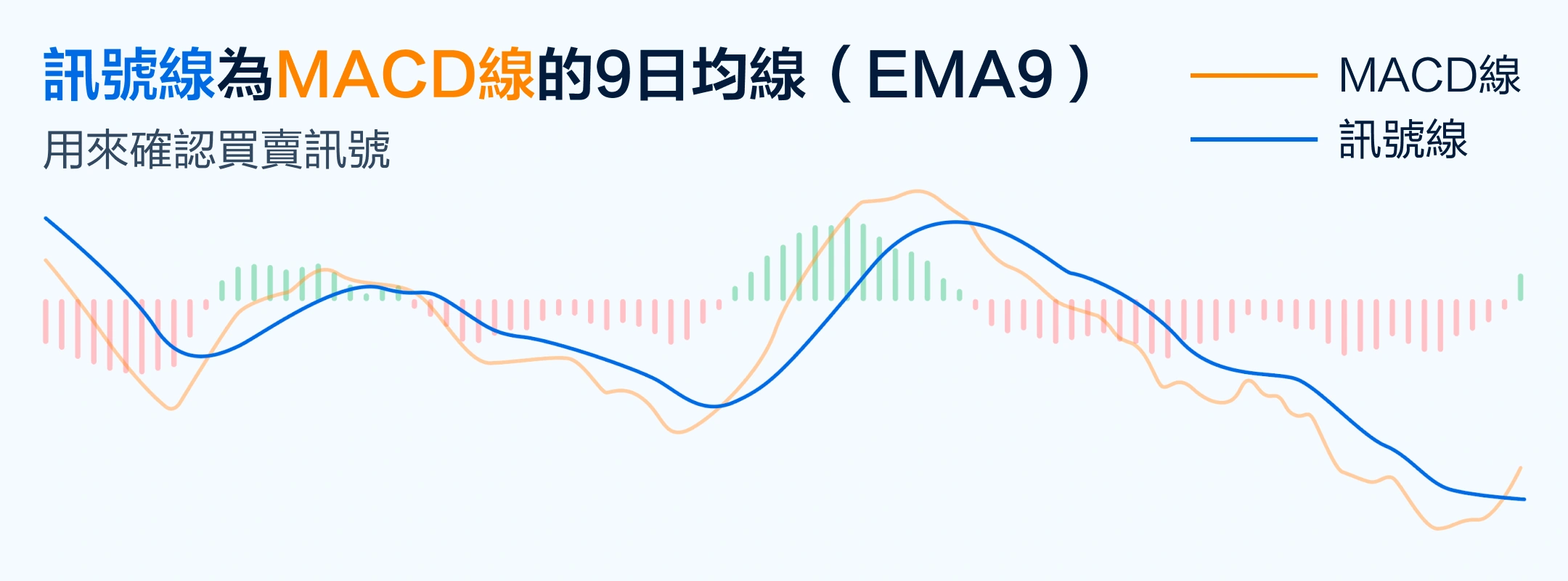 訊號線為MACD線的9日均線（EMA9）

用來確認買賣訊號

MACD線

訊號線